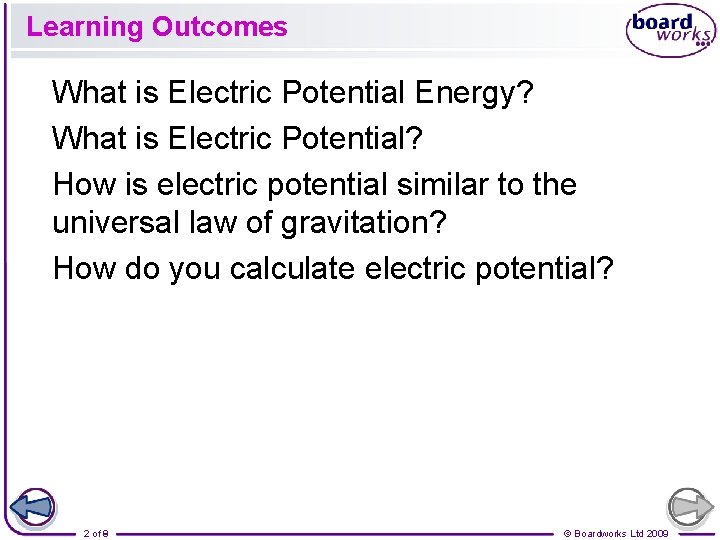 Learning Outcomes

board works

What is Electric Potential Energy?

What is Electric Potential?

How is electric potential similar to the universal law of gravitation?

How do you calculate electric potential?

2 of 9

© Boardworks Ltd 2009